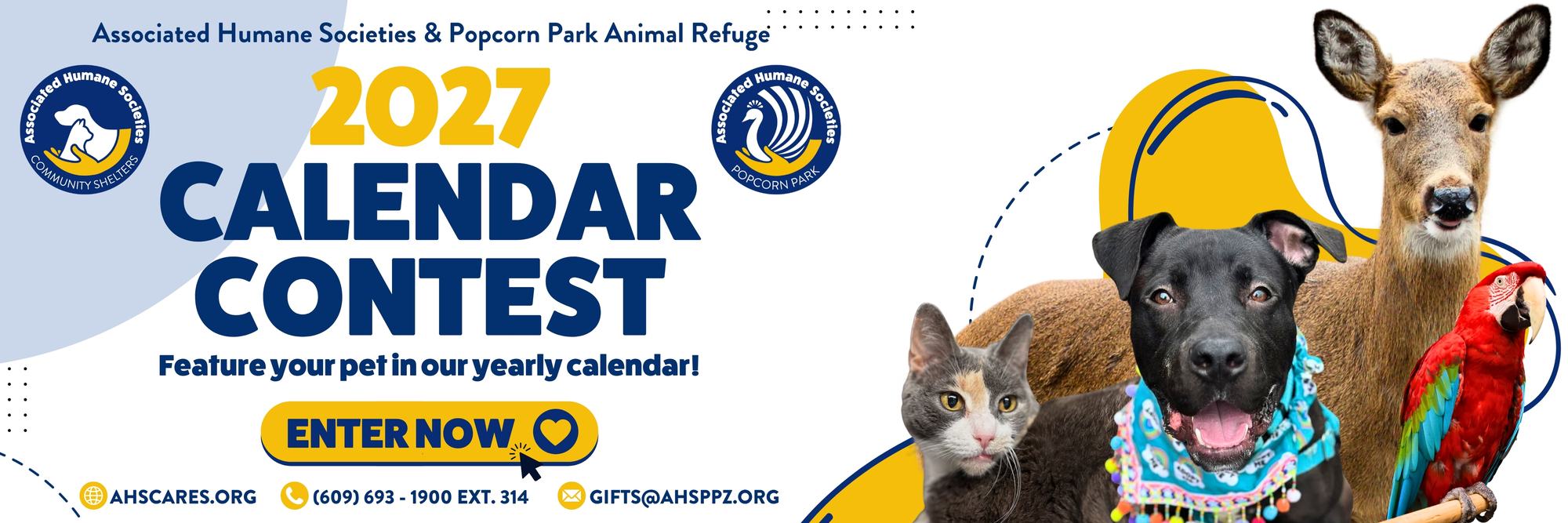 Associated Humane Societies & Popcorn Park Animal Refuge

Associated Humane Societies
COMMUNITY SHELTERS

2027
CALENDAR
CONTEST

Associated Humane Societies
POPCORN PARK

Feature your pet in our yearly calendar!

ENTER NOW

AHSCARES.ORG
(609) 693 - 1900 EXT. 314
GIFTS@AHSPPZ.ORG